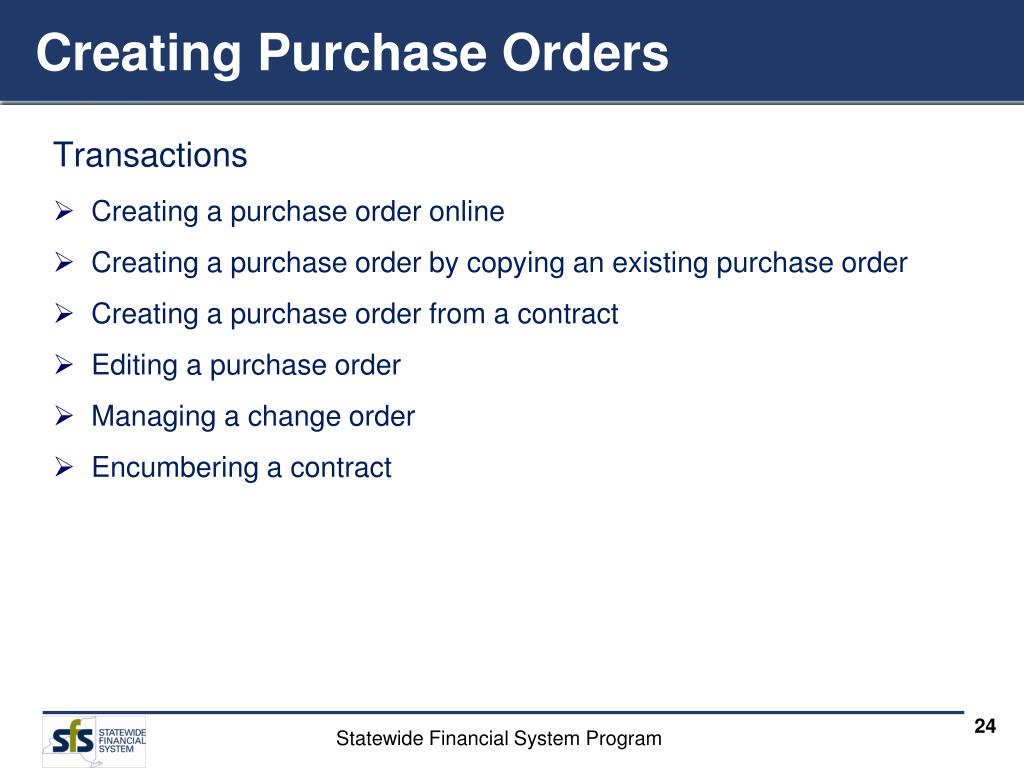 Creating Purchase Orders

Transactions

➢ Creating a purchase order online

➢ Creating a purchase order by copying an existing purchase order

➢ Creating a purchase order from a contract

➢ Editing a purchase order

➢ Managing a change order

➢ Encumbering a contract

sfs STATEWIDE FINANCIAL SYSTEM

Statewide Financial System Program

24